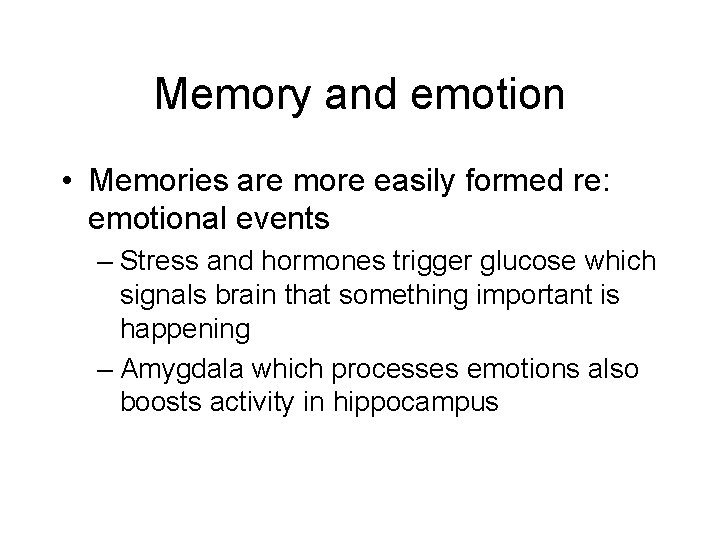 Memory and emotion

• Memories are more easily formed re: emotional events

– Stress and hormones trigger glucose which signals brain that something important is happening

– Amygdala which processes emotions also boosts activity in hippocampus